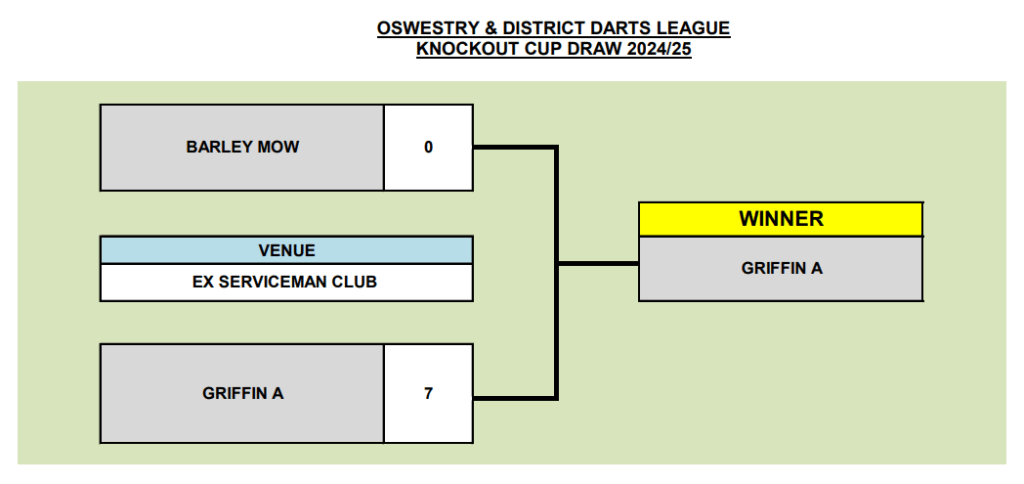 OSWESTRY & DISTRICT DARTS LEAGUE
KNOCKOUT CUP DRAW 2024/25

BARLEY MOW 0

VENUE
EX SERVICEMAN CLUB

GRIFFIN A 7

WINNER
GRIFFIN A